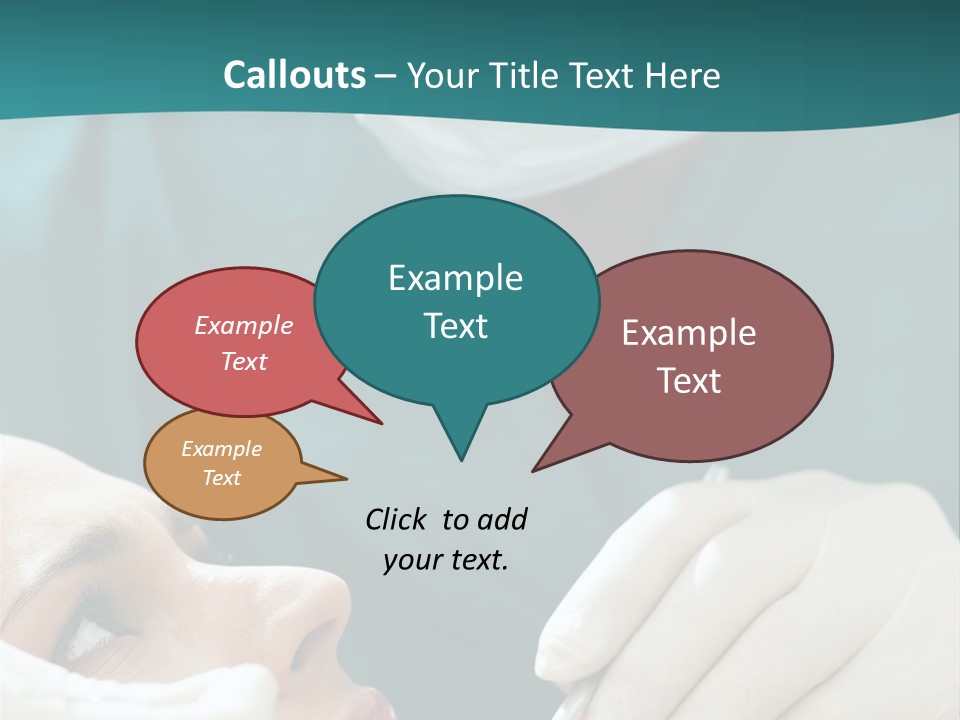 Callouts – Your Title Text Here

Example Text

Example Text

Example Text

Example Text

Click to add your text.